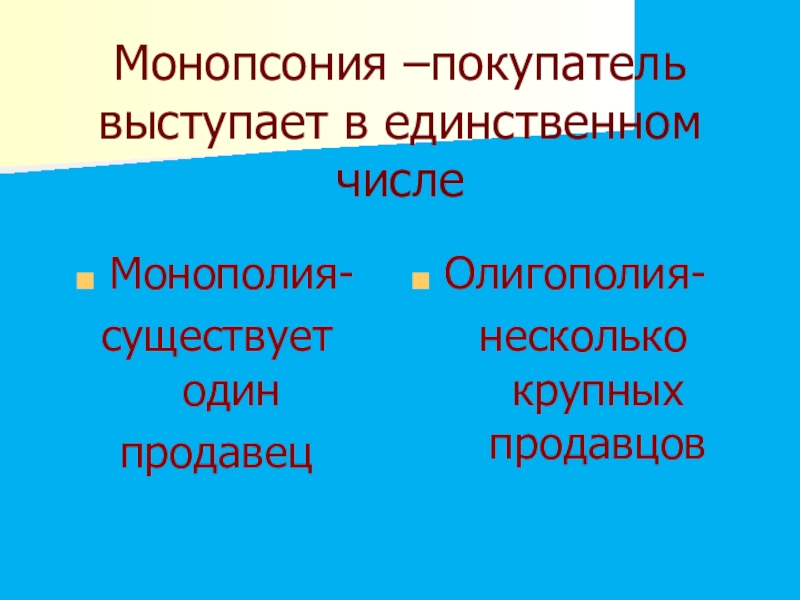 Монопсония –покупатель выступает в единственном числе

Монополия- существует один продавец

Олигополия- несколько крупных продавцов